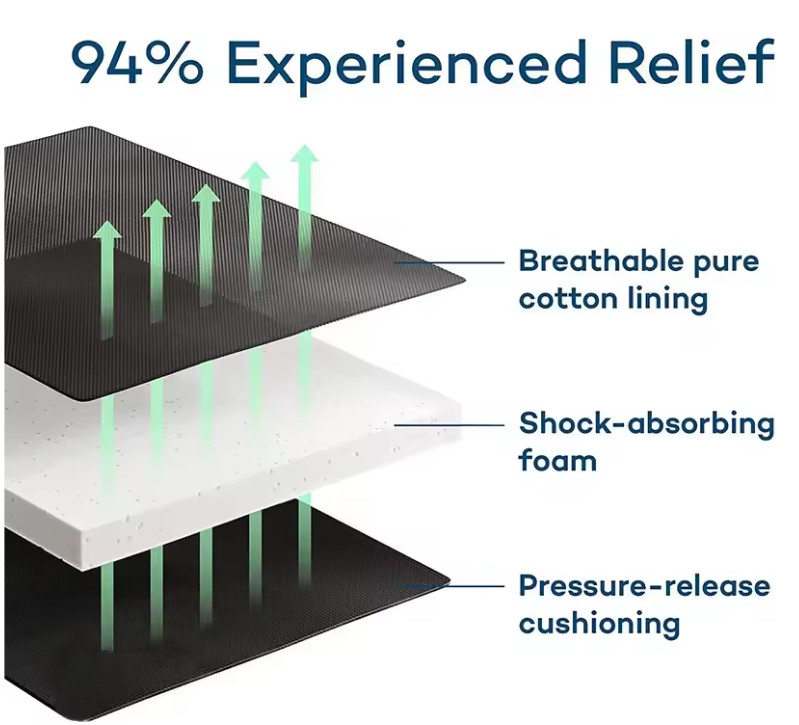 94% Experienced Relief

Breathable pure cotton lining

Shock-absorbing foam

Pressure-release cushioning